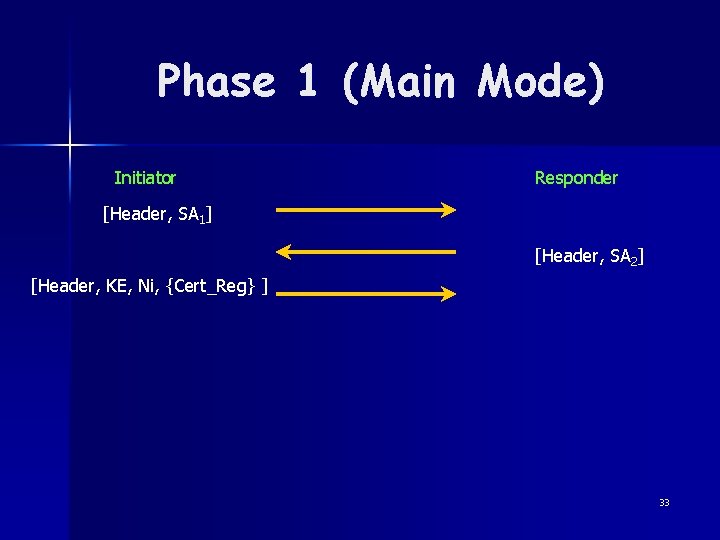 Phase 1 (Main Mode)

Initiator

Responder

[Header, $SA_1$]

[Header, $SA_2$]

[Header, KE, Ni, {Cert_Reg} ]

33